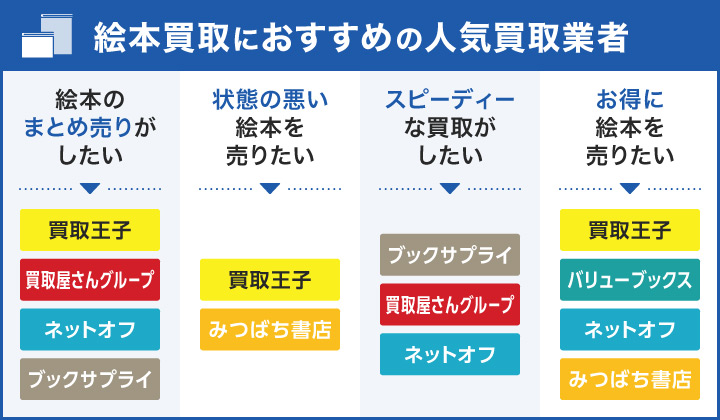 絵本買取におすすめの人気買取業者

絵本のまとめ売りがしたい

買取王子

買取屋さんグループ

ネットオフ

ブックサプライ

状態の悪い絵本を売りたい

買取王子

みつばち書店

スピーディーな買取がしたい

ブックサプライ

買取屋さんグループ

ネットオフ

お得に絵本を売りたい

買取王子

バリューブックス

ネットオフ

みつばち書店